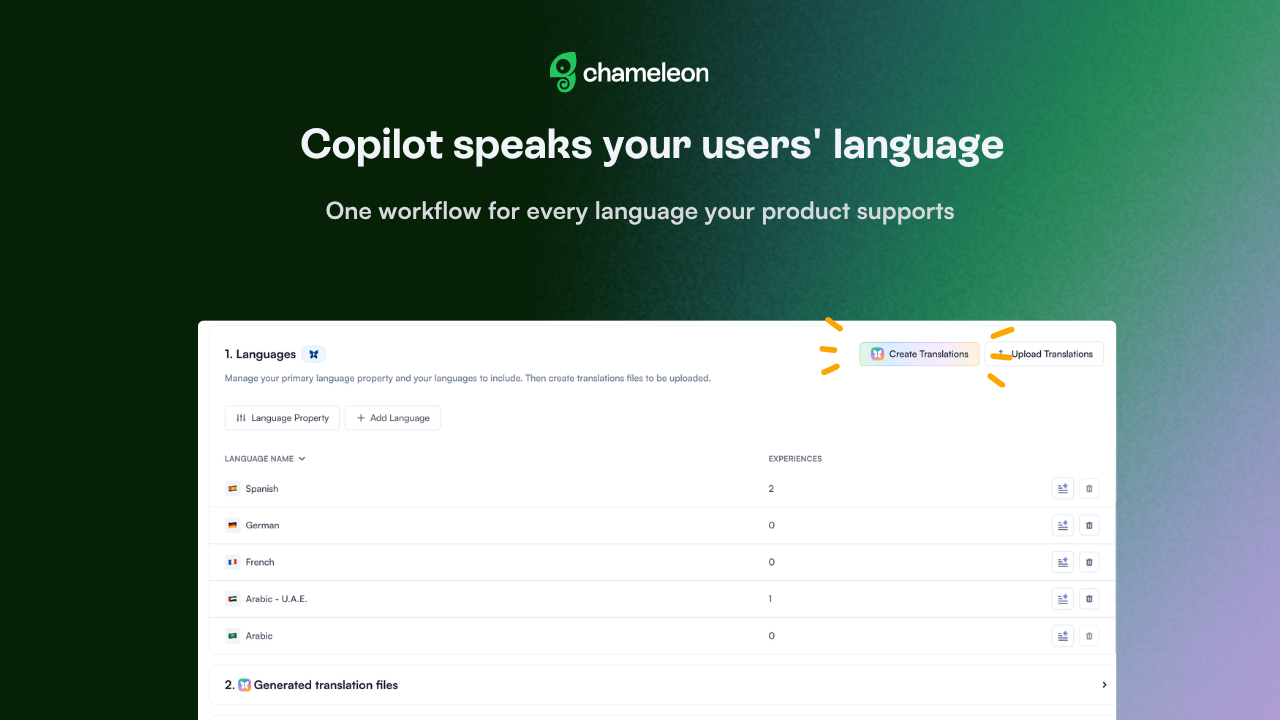 chameleon

Copilot speaks your users' language

One workflow for every language your product supports

1. Languages

Create Translations

Upload Translations

Manage your primary language property and your languages to include. Then create translations files to be uploaded.

Language Property

+ Add Language

| LANGUAGE NAME | EXPERIENCES |
|---|---|
| Spanish | 2 |
| German | 0 |
| French | 0 |
| Arabic - U.A.E. | 1 |
| Arabic | 0 |

2. Generated translation files